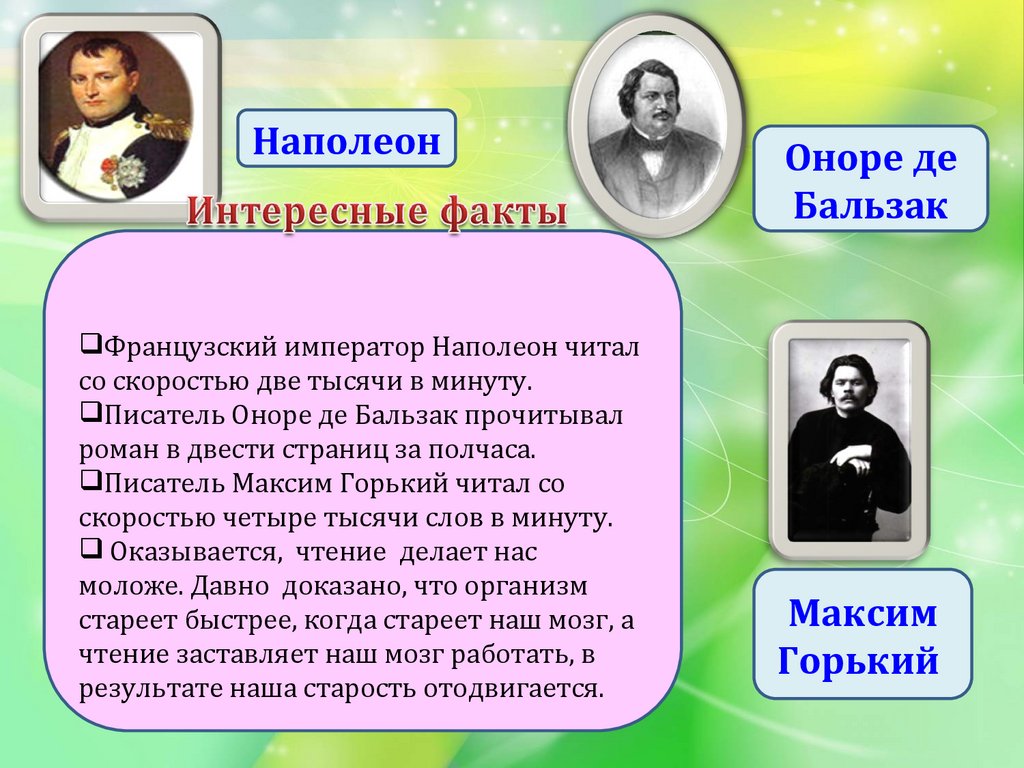 Наполеон

Оноре де Бальзак

Интересные факты

❑Французский император Наполеон читал со скоростью две тысячи в минуту.
❑Писатель Оноре де Бальзак прочитывал роман в двести страниц за полчаса.
❑Писатель Максим Горький читал со скоростью четыре тысячи слов в минуту.
❑ Оказывается, чтение делает нас моложе. Давно доказано, что организм стареет быстрее, когда стареет наш мозг, а чтение заставляет наш мозг работать, в результате наша старость отодвигается.

Максим Горький